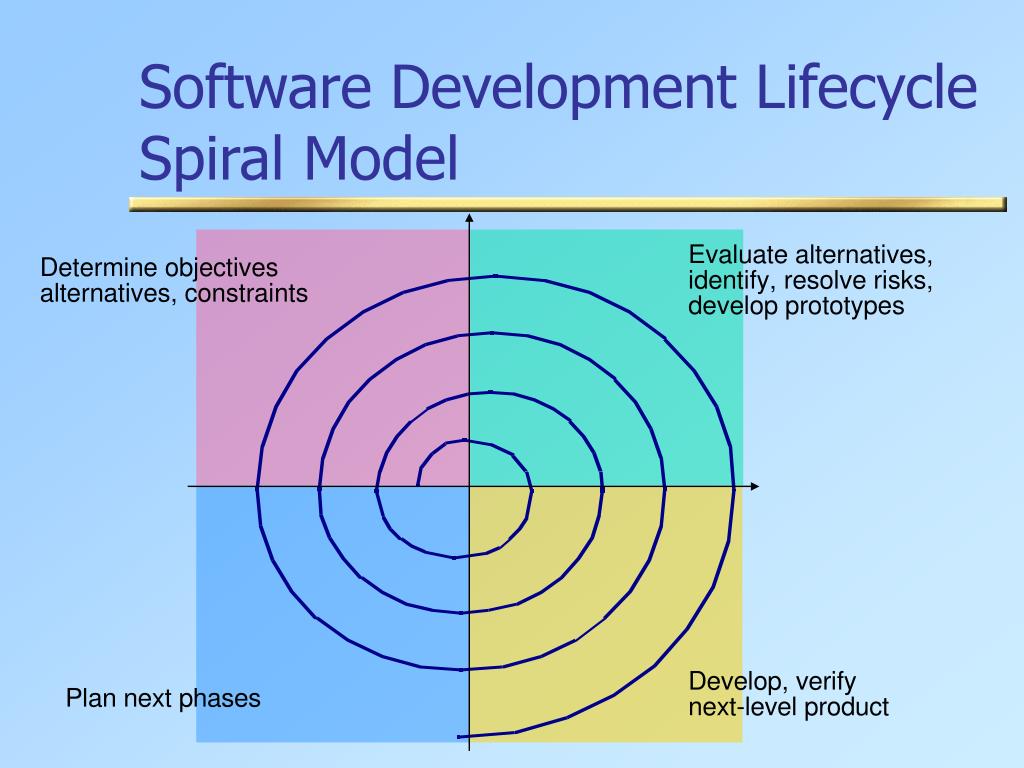 Software Development Lifecycle
Spiral Model

Determine objectives
alternatives, constraints

Evaluate alternatives,
identify, resolve risks,
develop prototypes

Plan next phases

Develop, verify
next-level product